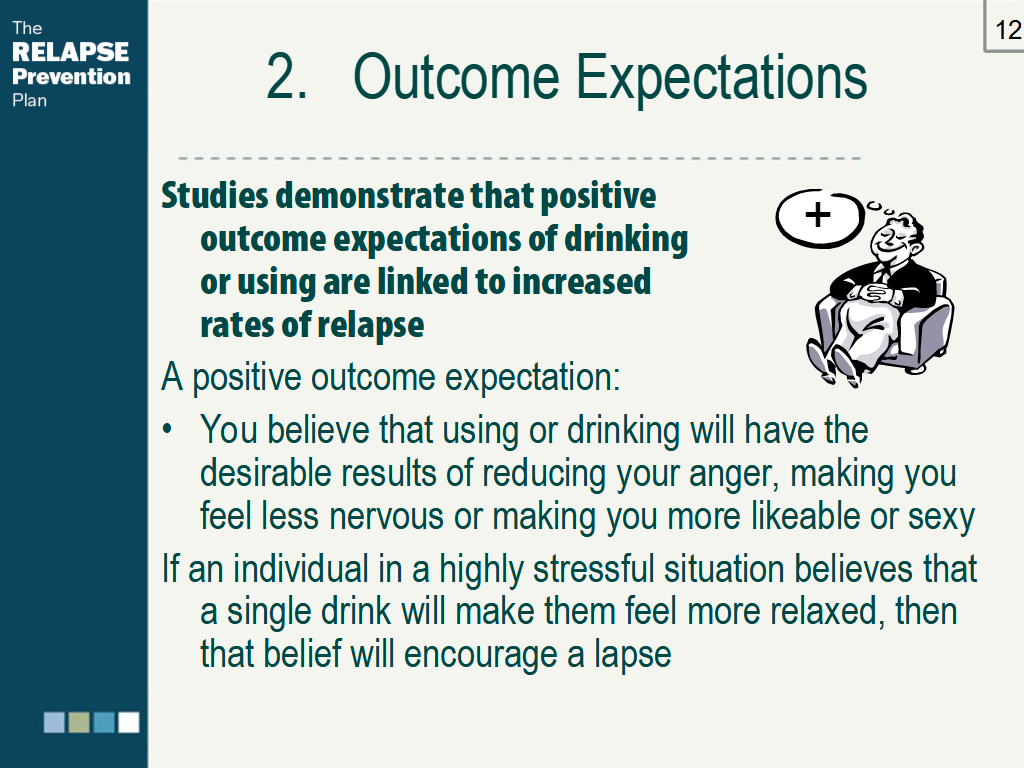 The
RELAPSE
Prevention
Plan

12

2. Outcome Expectations

Studies demonstrate that positive outcome expectations of drinking or using are linked to increased rates of relapse

+

A positive outcome expectation:

• You believe that using or drinking will have the desirable results of reducing your anger, making you feel less nervous or making you more likeable or sexy

If an individual in a highly stressful situation believes that a single drink will make them feel more relaxed, then that belief will encourage a lapse